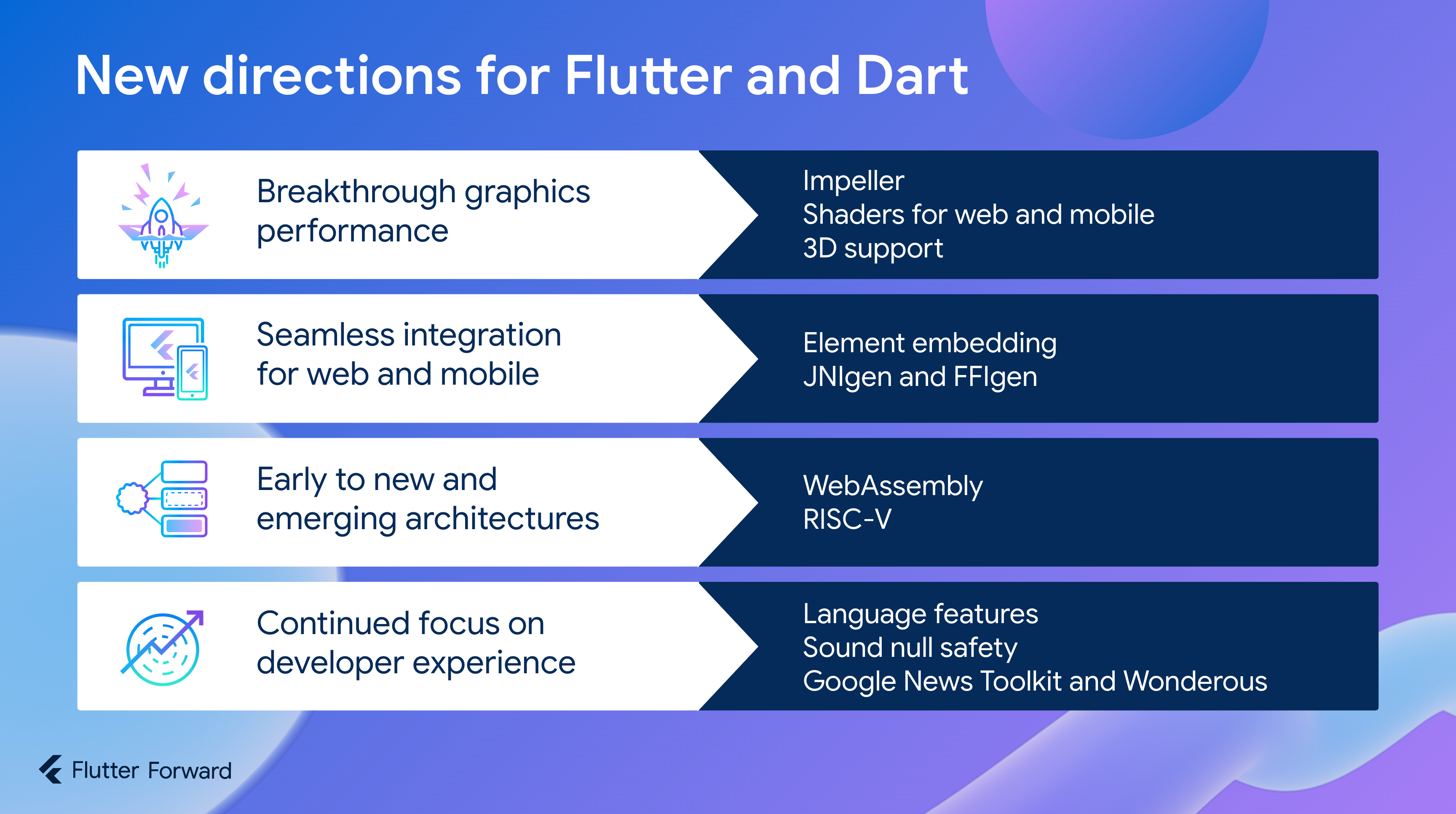 New directions for Flutter and Dart

Breakthrough graphics performance

Impeller
Shaders for web and mobile
3D support

Seamless integration for web and mobile

Element embedding
JNIgen and FFIgen

Early to new and emerging architectures

WebAssembly
RISC-V

Continued focus on developer experience

Language features
Sound null safety
Google News Toolkit and Wonderous

Flutter Forward